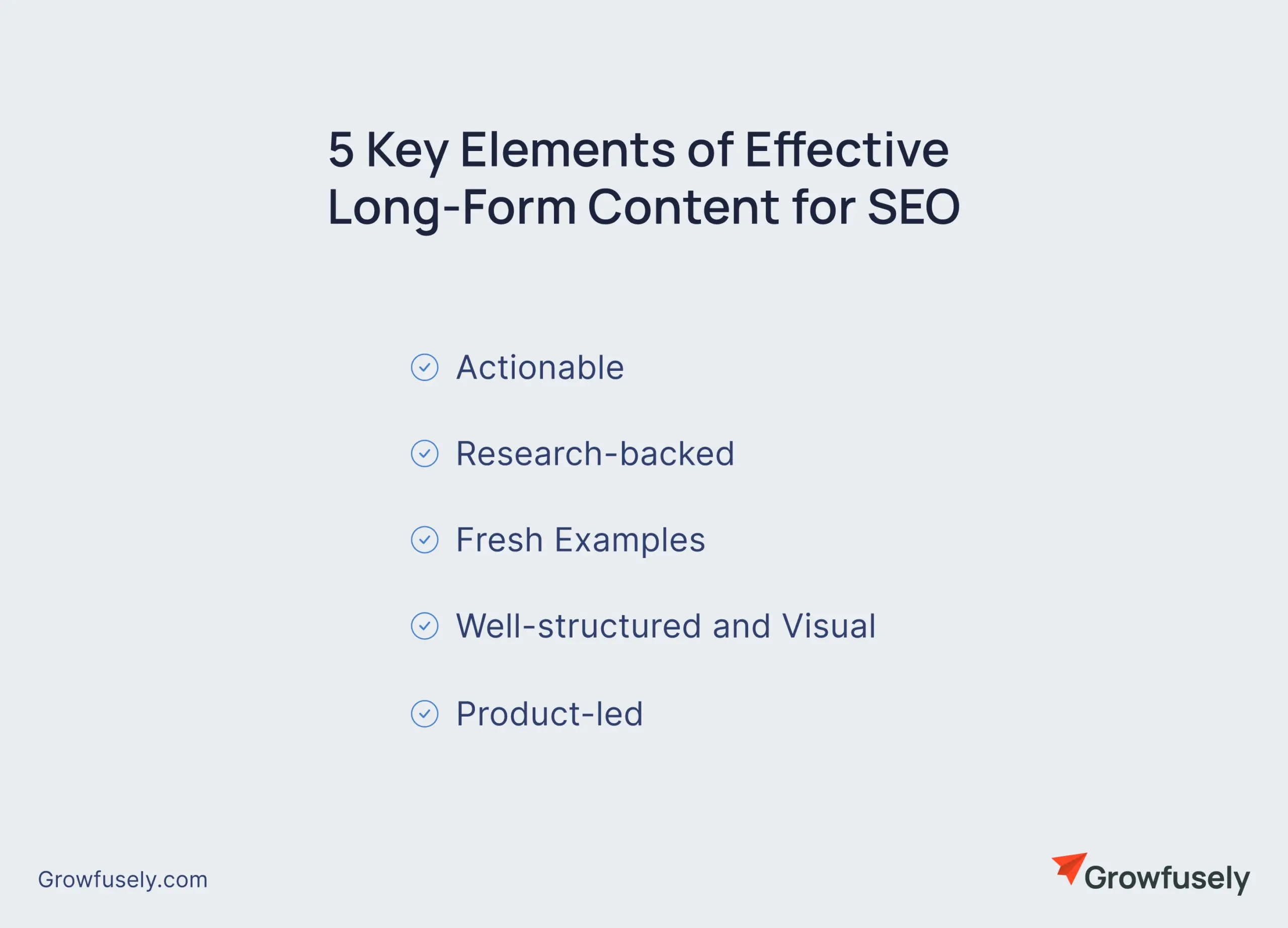 5 Key Elements of Effective Long-Form Content for SEO

Actionable

Research-backed

Fresh Examples

Well-structured and Visual

Product-led

Growfusely.com

Growfusely